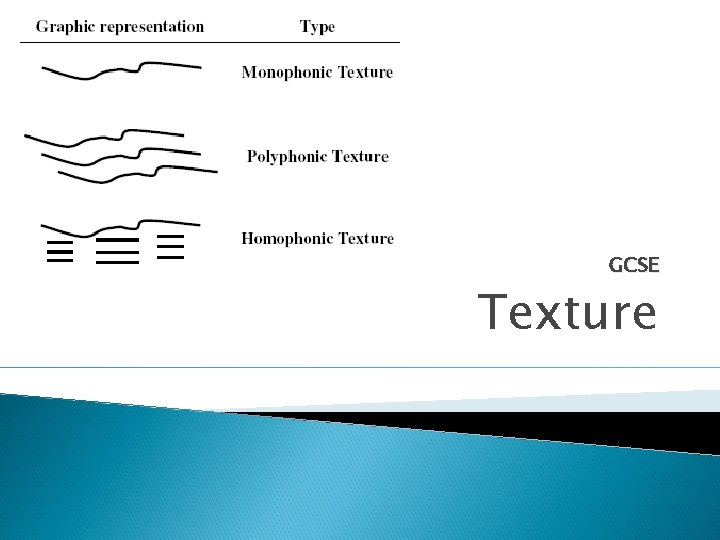 | Graphic representation | Type |
|---|---|
| | Monophonic Texture |
| | Polyphonic Texture |
| | Homophonic Texture |

GCSE

Texture